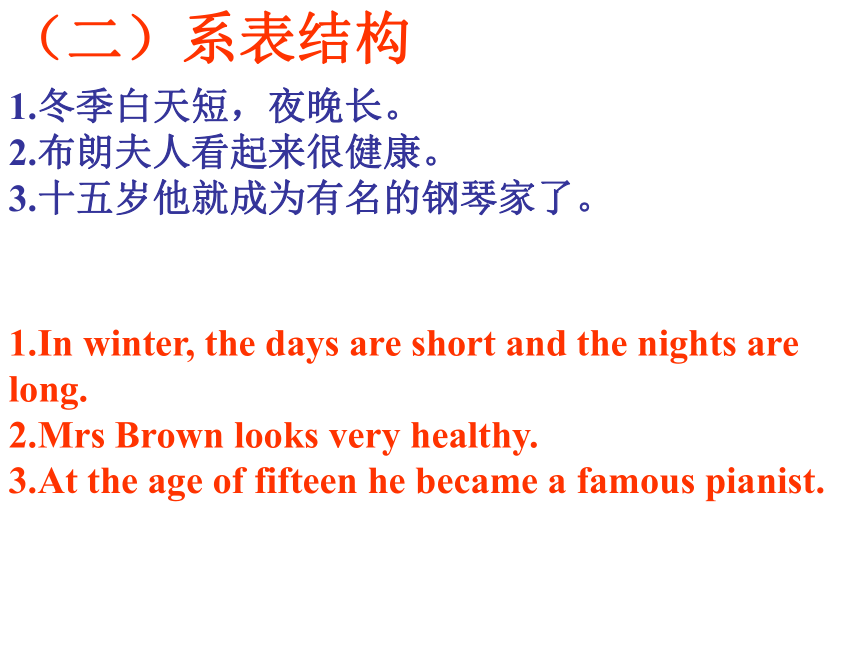 （二）系表结构

1.冬季白天短，夜晚长。
2.布朗夫人看起来很健康。
3.十五岁他就成为有名的钢琴家了。

1.In winter, the days are short and the nights are long.
2.Mrs Brown looks very healthy.
3.At the age of fifteen he became a famous pianist.